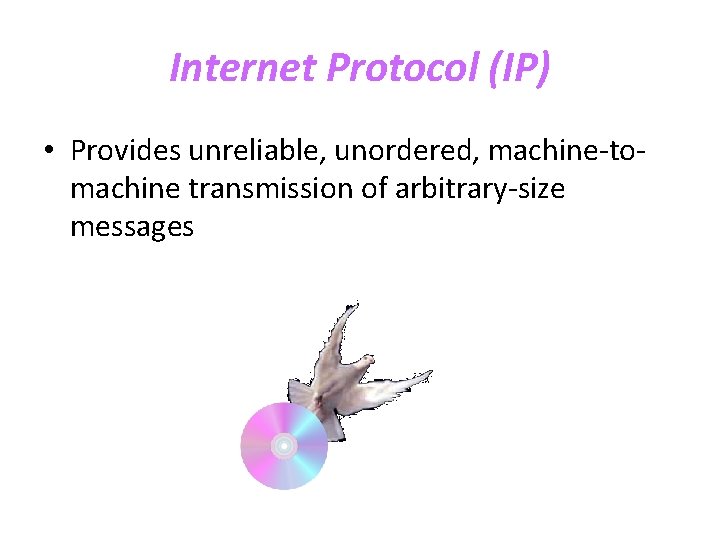 Internet Protocol (IP)

• Provides unreliable, unordered, machine-to-machine transmission of arbitrary-size messages